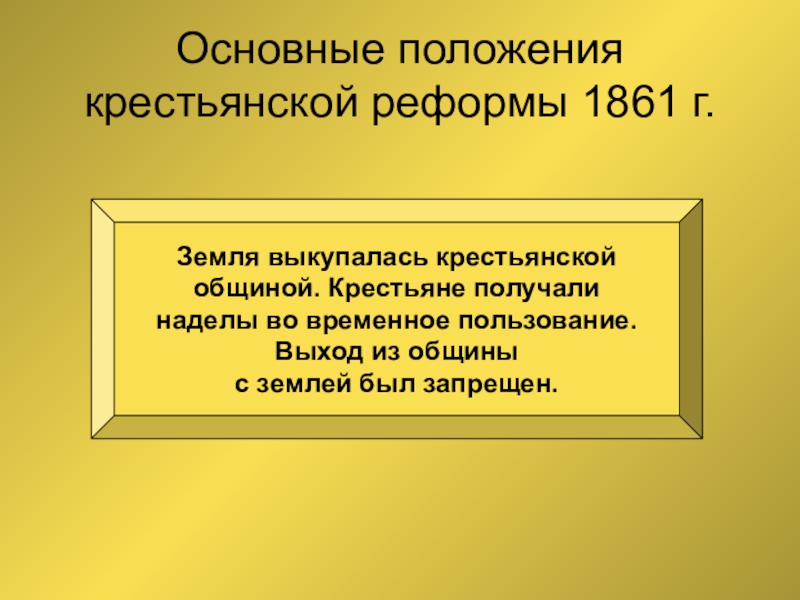 Основные положения крестьянской реформы 1861 г.

Земля выкупалась крестьянской общиной. Крестьяне получали наделы во временное пользование. Выход из общины с землей был запрещен.